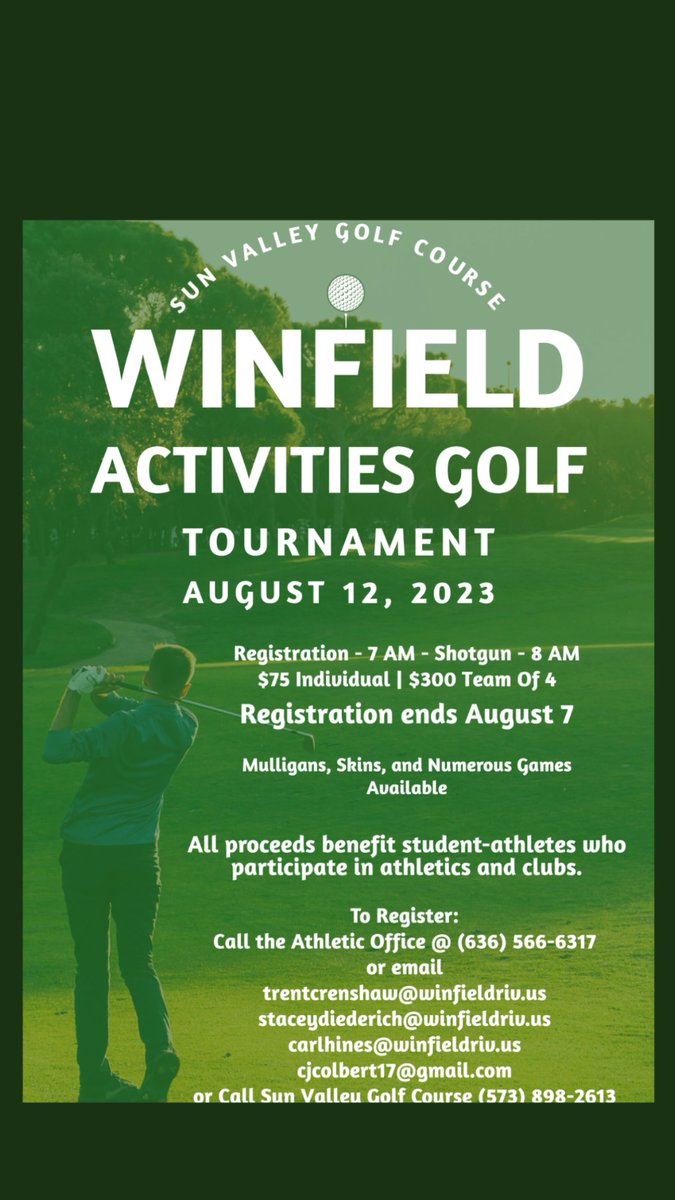 SUN VALLEY GOLF COURSE

WINFIELD

ACTIVITIES GOLF

TOURNAMENT

AUGUST 12, 2023

Registration - 7 AM - Shotgun - 8 AM
$75 Individual | $300 Team Of 4

Registration ends August 7

Mulligans, Skins, and Numerous Games Available

All proceeds benefit student-athletes who participate in athletics and clubs.

To Register:
Call the Athletic Office @ (636) 566-6317
or email
trentcrenshaw@winfieldriv.us
staceydiederich@winfieldriv.us
carlhines@winfieldriv.us
cjcolbert17@gmail.com
or Call Sun Valley Golf Course (573) 898-2613